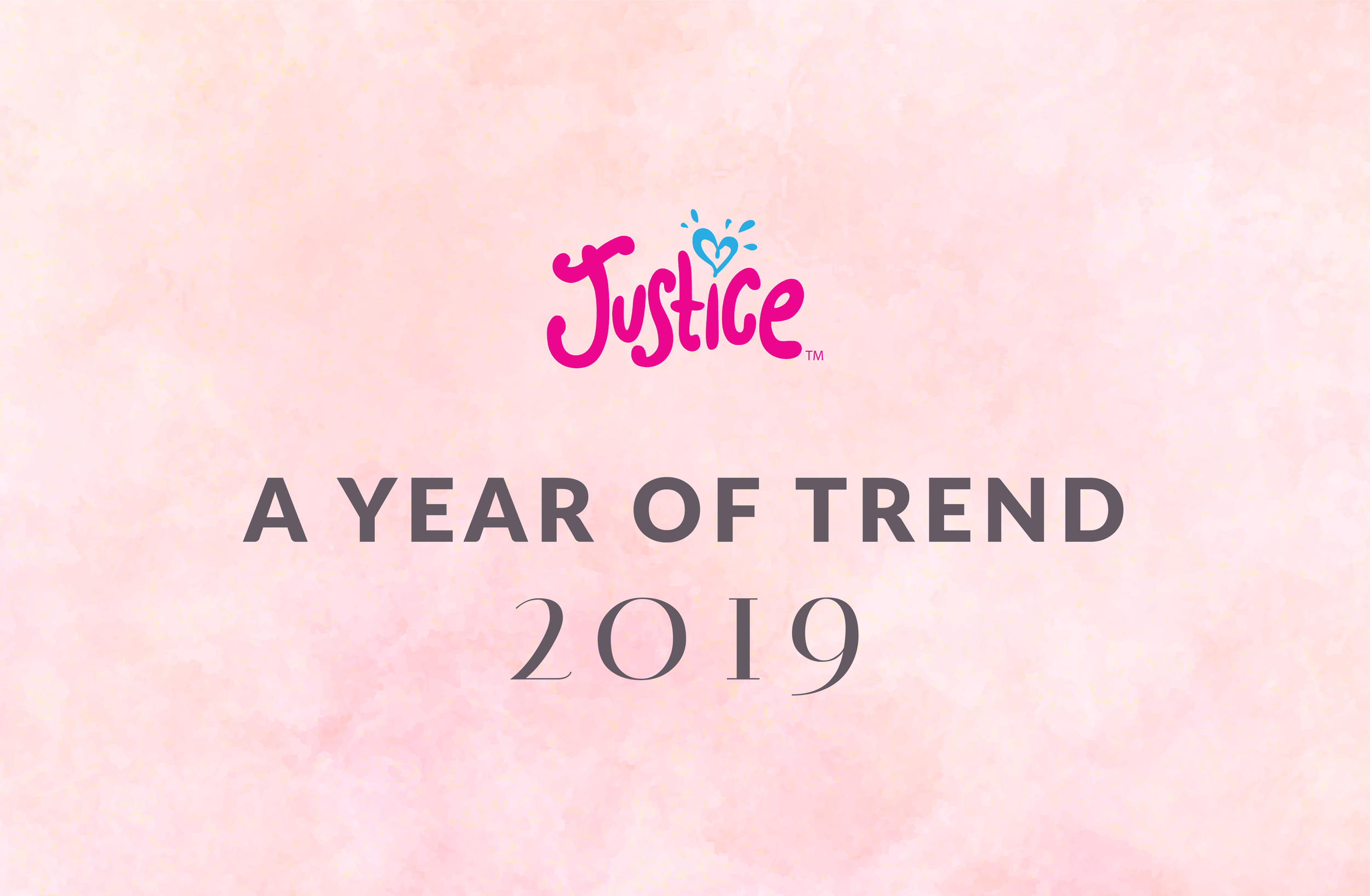 Justice™

A YEAR OF TREND
2019